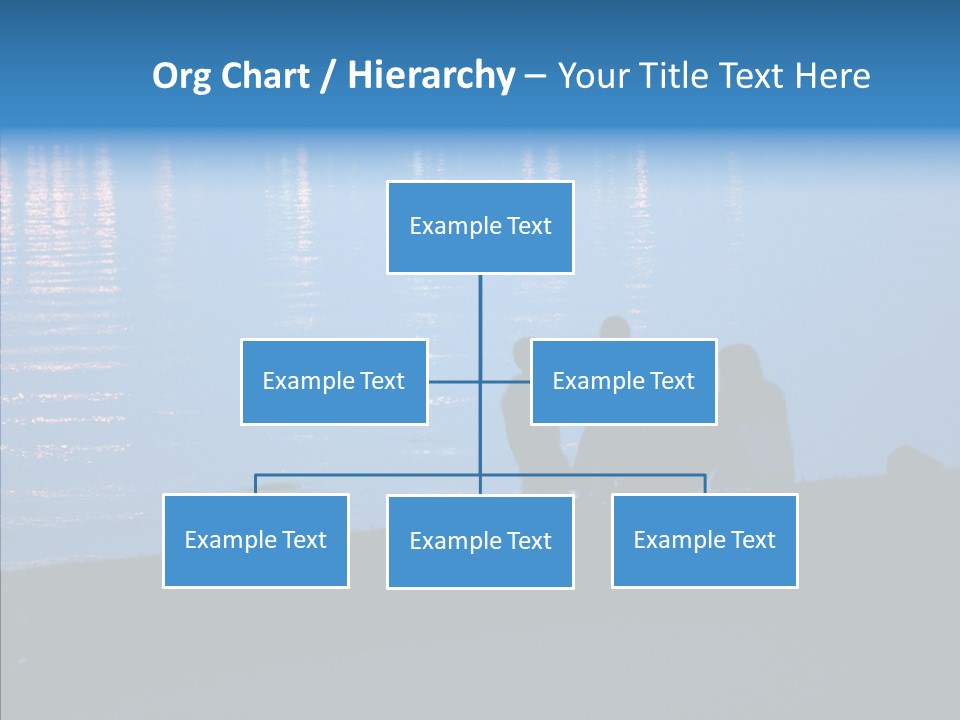 Org Chart / Hierarchy – Your Title Text Here

Example Text

Example Text

Example Text

Example Text

Example Text

Example Text